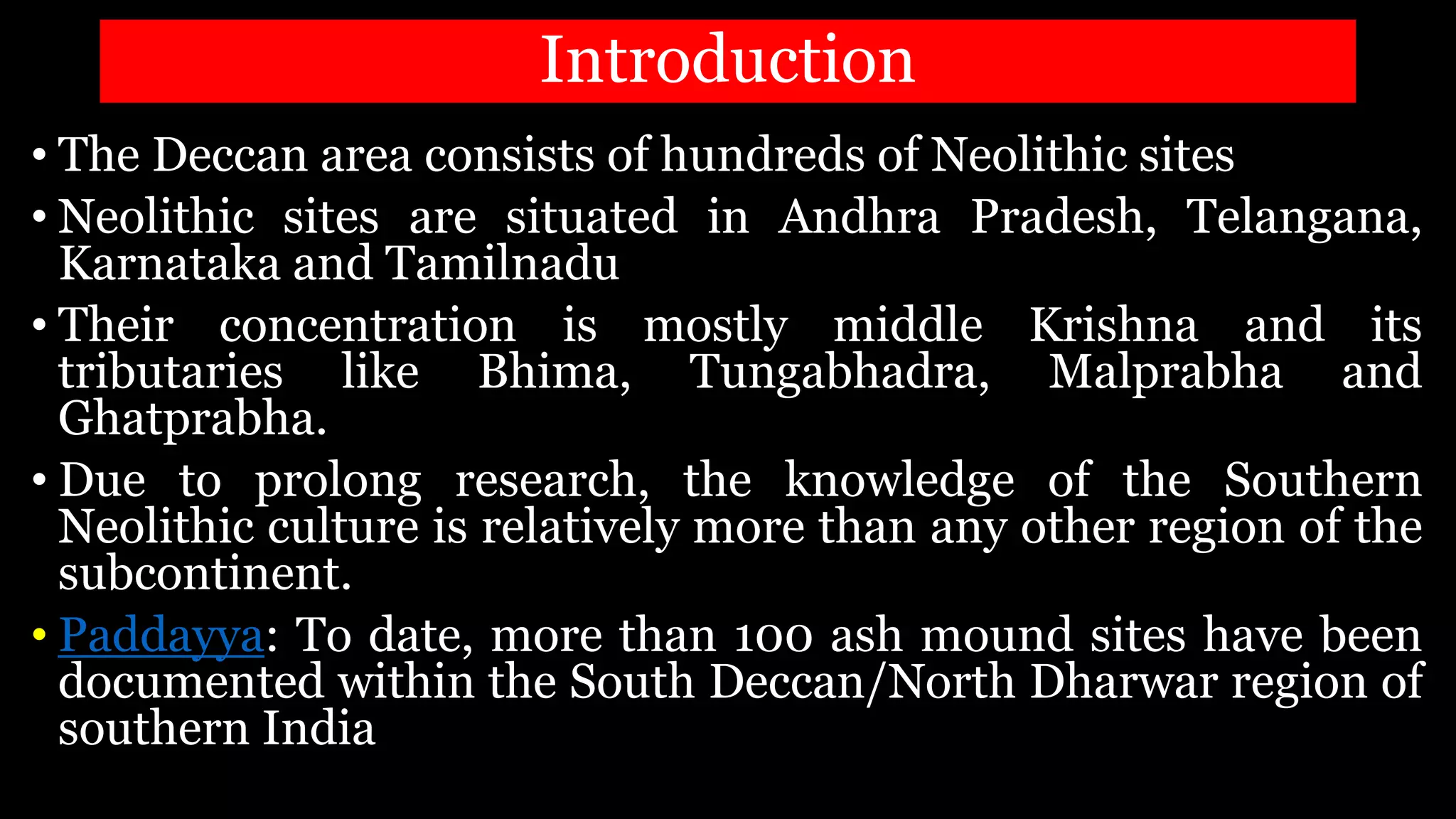 Introduction

• The Deccan area consists of hundreds of Neolithic sites

• Neolithic sites are situated in Andhra Pradesh, Telangana, Karnataka and Tamilnadu

• Their concentration is mostly middle Krishna and its tributaries like Bhima, Tungabhadra, Malprabha and Ghatprabha.

• Due to prolong research, the knowledge of the Southern Neolithic culture is relatively more than any other region of the subcontinent.

• Paddayya: To date, more than 100 ash mound sites have been documented within the South Deccan/North Dharwar region of southern India